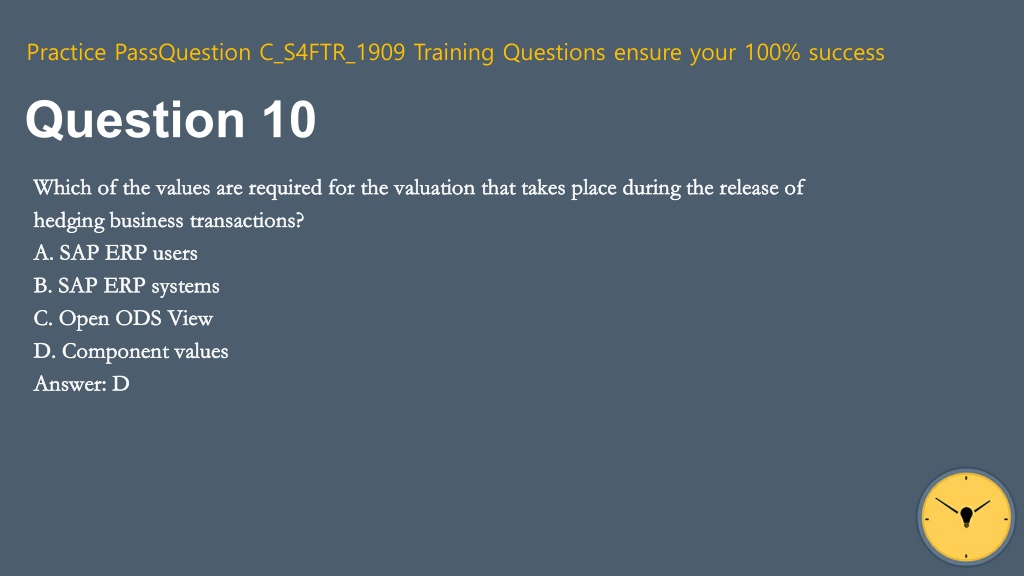 Practice PassQuestion C_S4FTR_1909 Training Questions ensure your 100% success

Question 10

Which of the values are required for the valuation that takes place during the release of hedging business transactions?
A. SAP ERP users
B. SAP ERP systems
C. Open ODS View
D. Component values
Answer: D